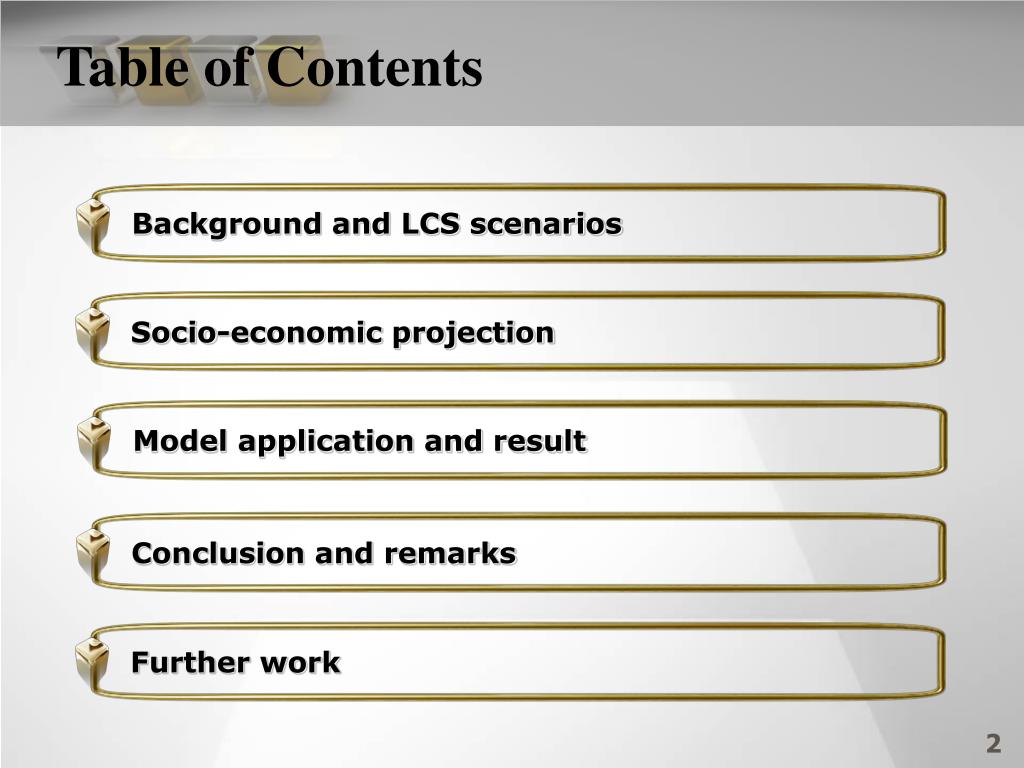 Table of Contents

Background and LCS scenarios

Socio-economic projection

Model application and result

Conclusion and remarks

Further work

2